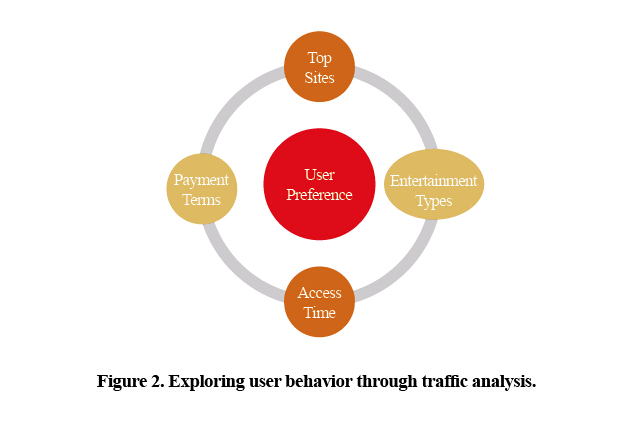 Top Sites

Payment Terms

User Preference

Entertainment Types

Access Time

Figure 2. Exploring user behavior through traffic analysis.